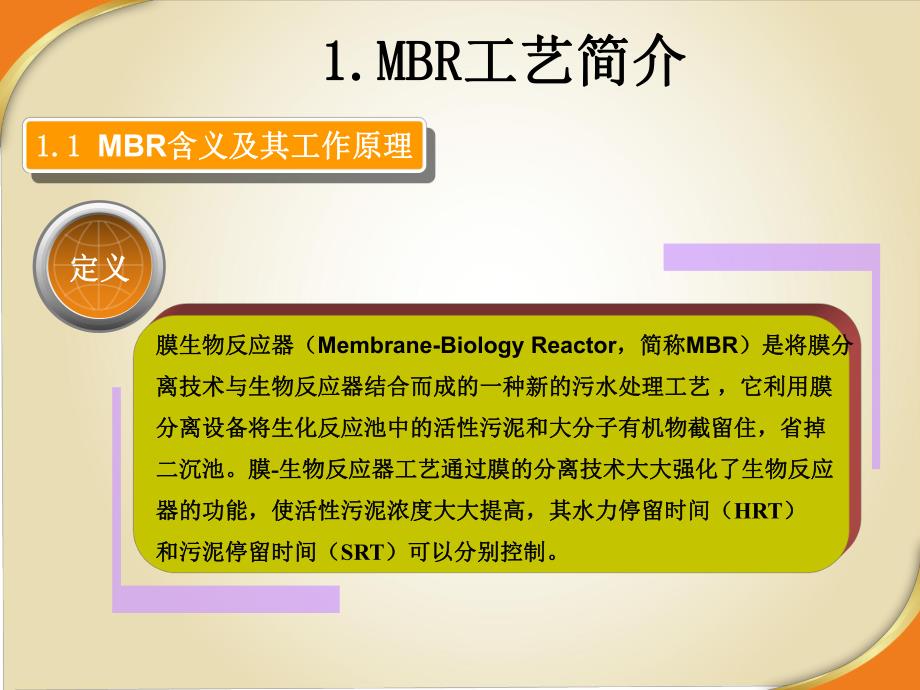 1.MBR工艺简介

1.1 MBR含义及其工作原理

定义

膜生物反应器（Membrane-Biology Reactor，简称MBR）是将膜分离技术与生物反应器结合而成的一种新的污水处理工艺，它利用膜分离设备将生化反应池中的活性污泥和大分子有机物截留住，省掉二沉池。膜-生物反应器工艺通过膜的分离技术大大强化了生物反应器的功能，使活性污泥浓度大大提高，其水力停留时间（HRT）和污泥停留时间（SRT）可以分别控制。